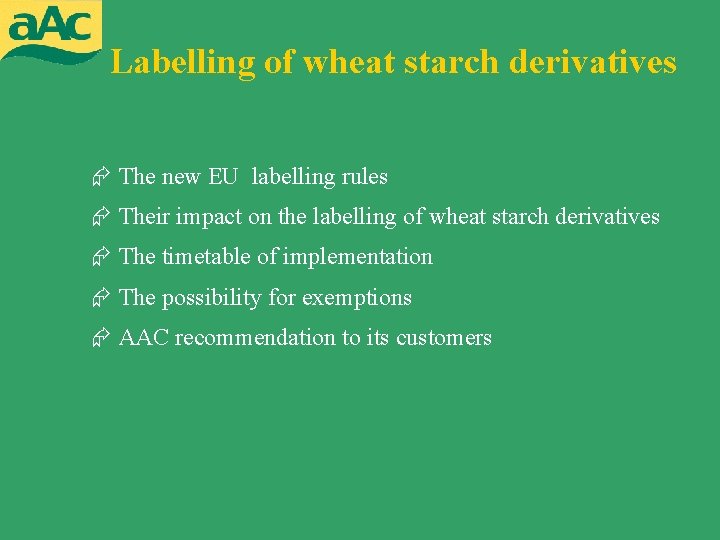 aAC

Labelling of wheat starch derivatives

The new EU labelling rules
Their impact on the labelling of wheat starch derivatives
The timetable of implementation
The possibility for exemptions
AAC recommendation to its customers